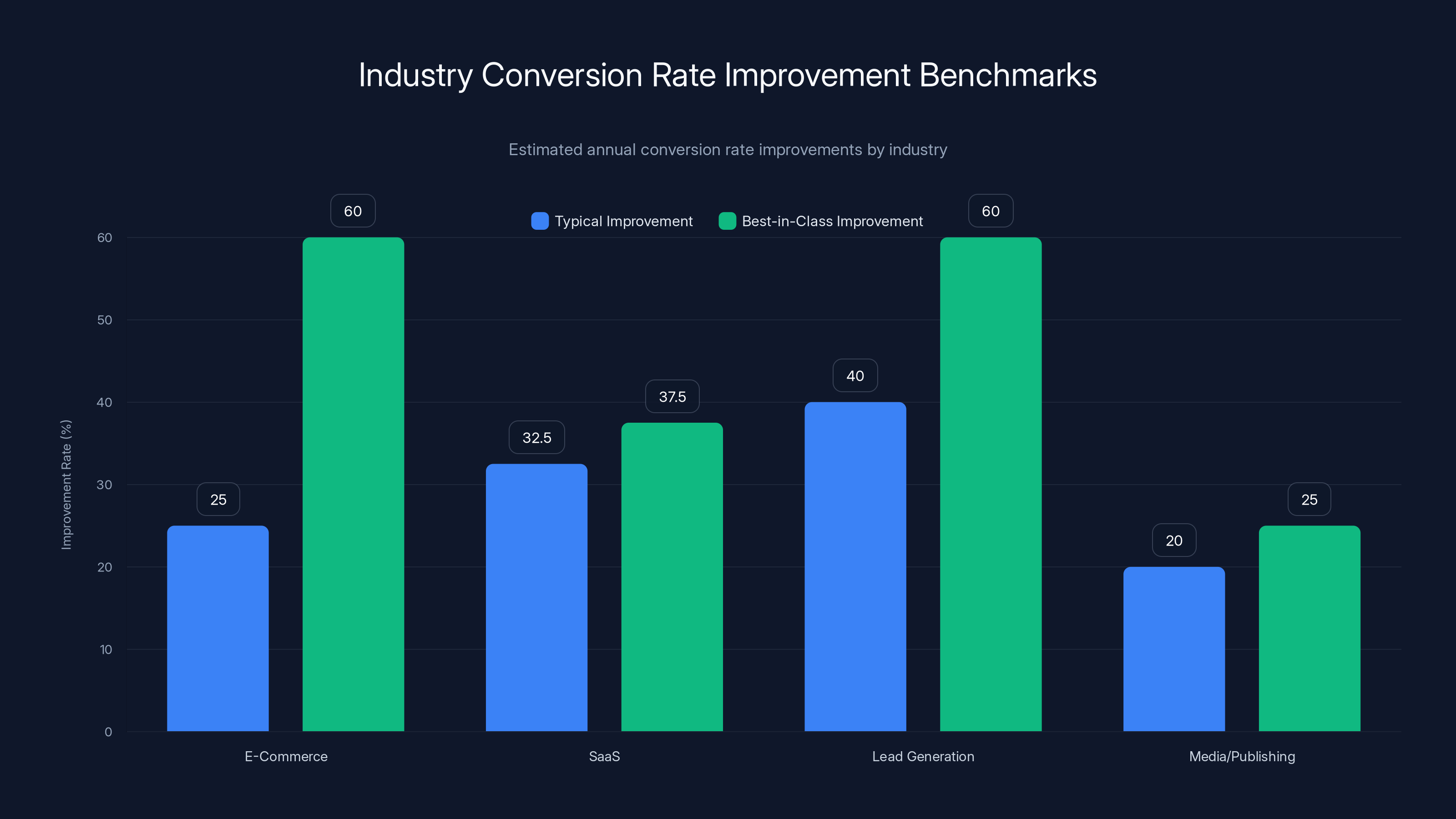 Industry Conversion Rate Improvement Benchmarks

Estimated annual conversion rate improvements by industry

Typical Improvement
Best-in-Class Improvement

Improvement Rate (%)

60
50
40
30
20
10
0

25
60
32.5
37.5
40
60
20
25

E-Commerce
SaaS
Lead Generation
Media/Publishing